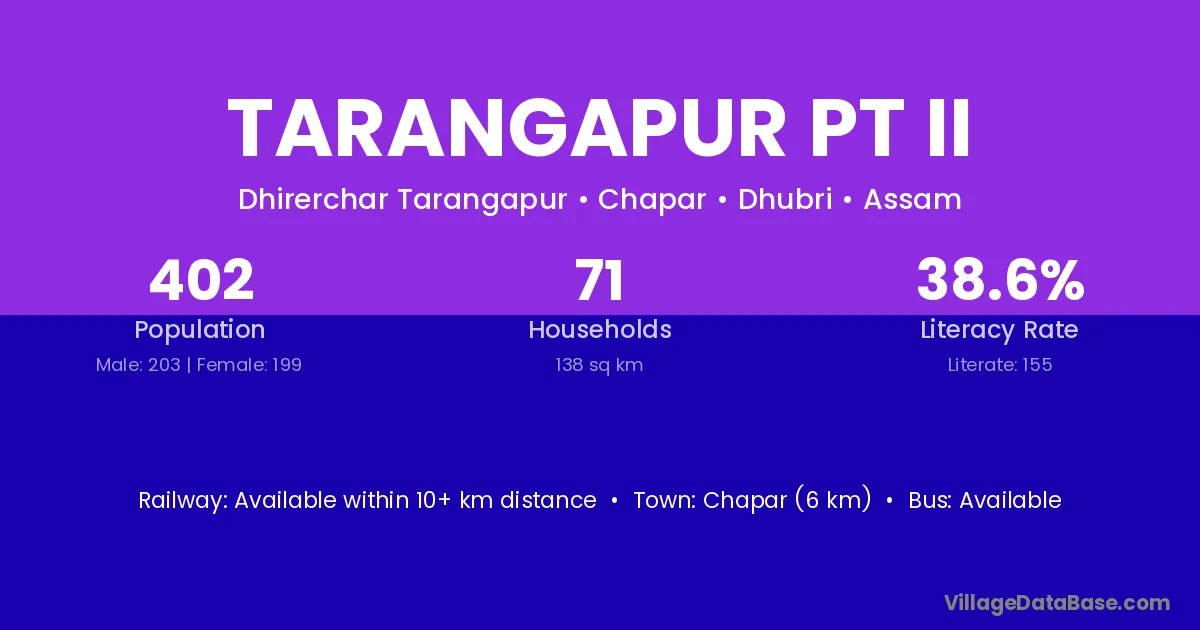 TARANGAPUR PT II

Dhirerchar Tarangapur • Chapar • Dhubri • Assam

402
Population
Male: 203 | Female: 199

71
Households
138 sq km

38.6%
Literacy Rate
Literate: 155

Railway: Available within 10+ km distance • Town: Chapar (6 km) • Bus: Available

VillageDataBase.com